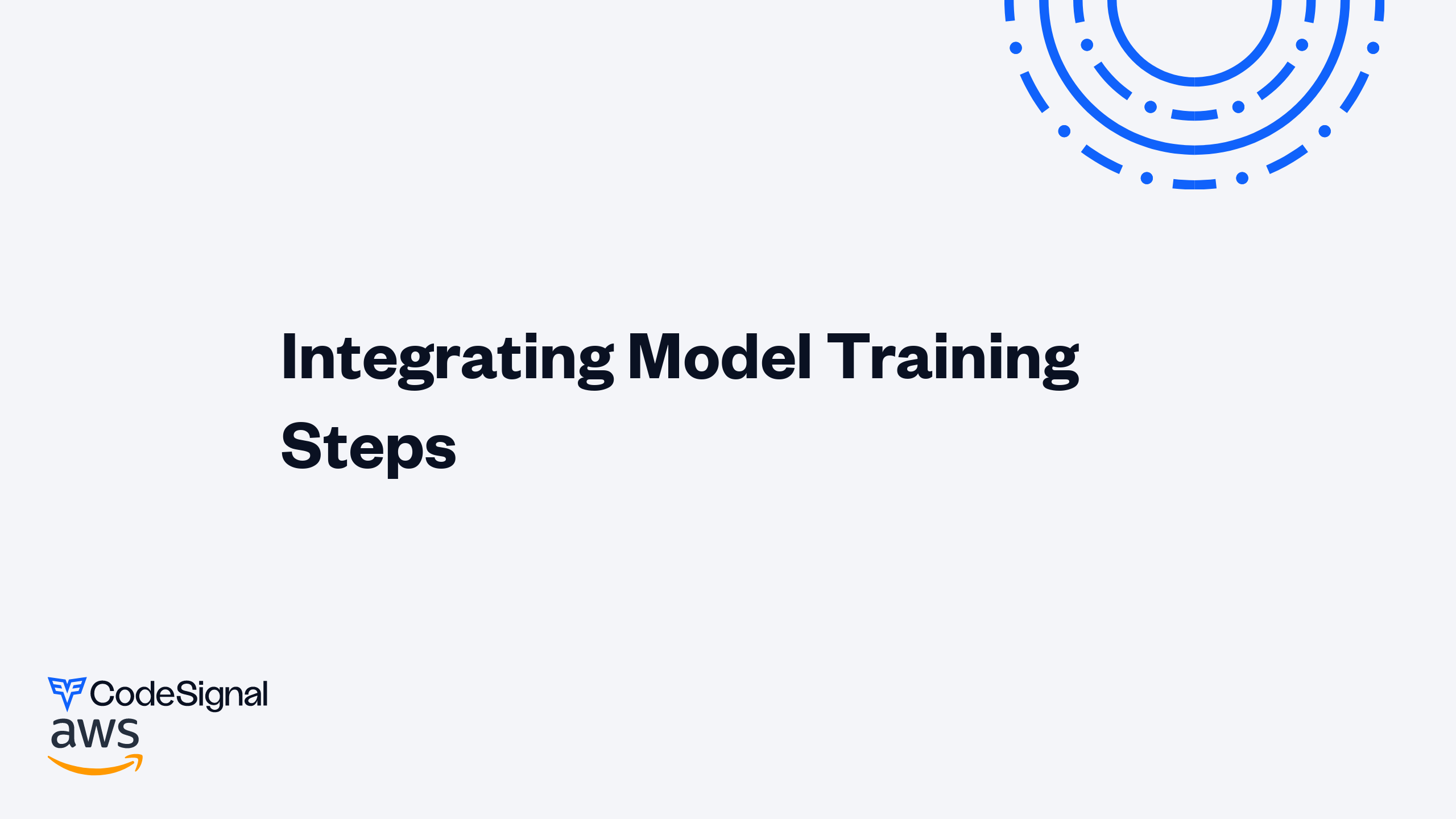 Integrating Model Training Steps

CodeSignal
aws